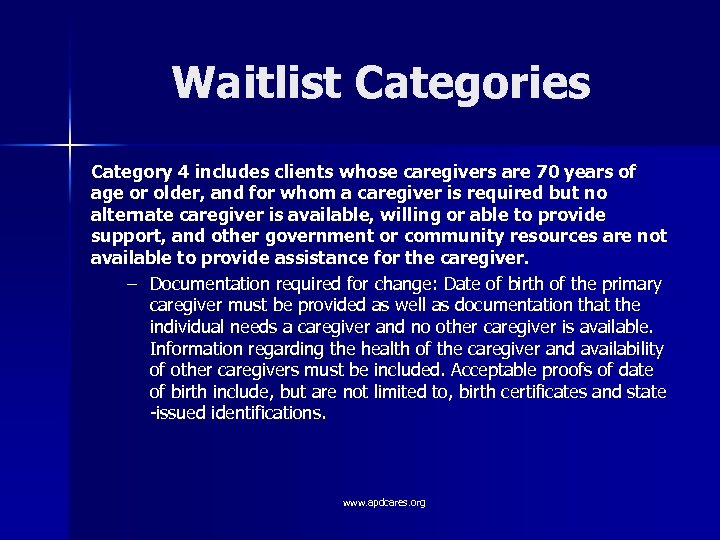 Waitlist Categories

Category 4 includes clients whose caregivers are 70 years of age or older, and for whom a caregiver is required but no alternate caregiver is available, willing or able to provide support, and other government or community resources are not available to provide assistance for the caregiver.

– Documentation required for change: Date of birth of the primary caregiver must be provided as well as documentation that the individual needs a caregiver and no other caregiver is available. Information regarding the health of the caregiver and availability of other caregivers must be included. Acceptable proofs of date of birth include, but are not limited to, birth certificates and state -issued identifications.

www.apdcares.org